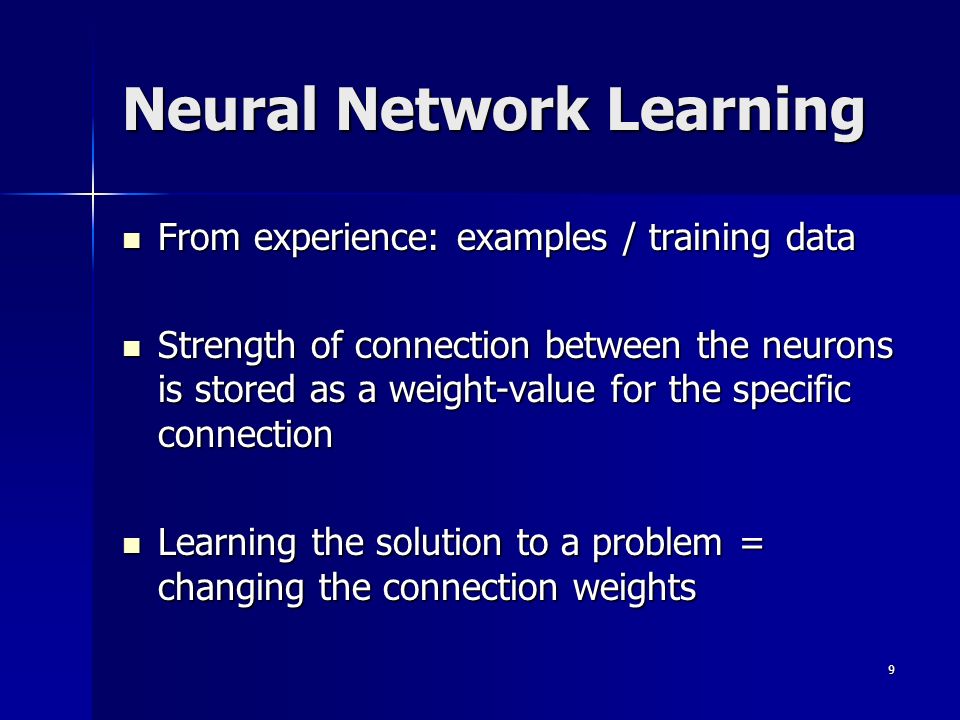 Neural Network Learning

- From experience: examples / training data

- Strength of connection between the neurons is stored as a weight-value for the specific connection

- Learning the solution to a problem = changing the connection weights

9